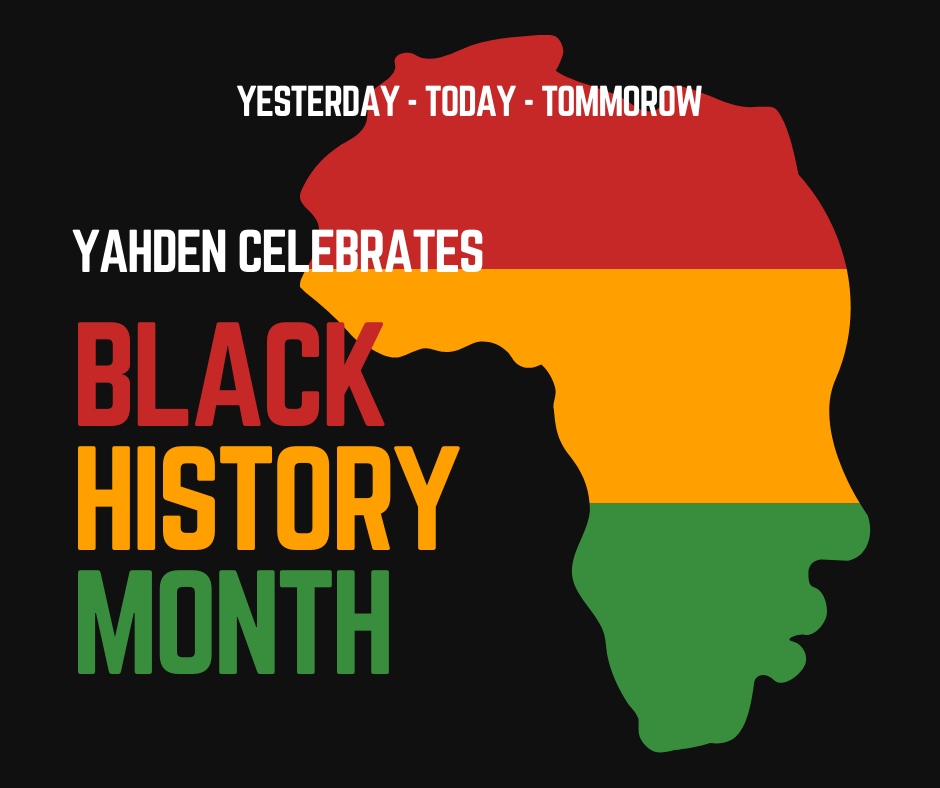 YESTERDAY - TODAY - TOMMOROW

YAHDEN CELEBRATES

BLACK
HISTORY
MONTH